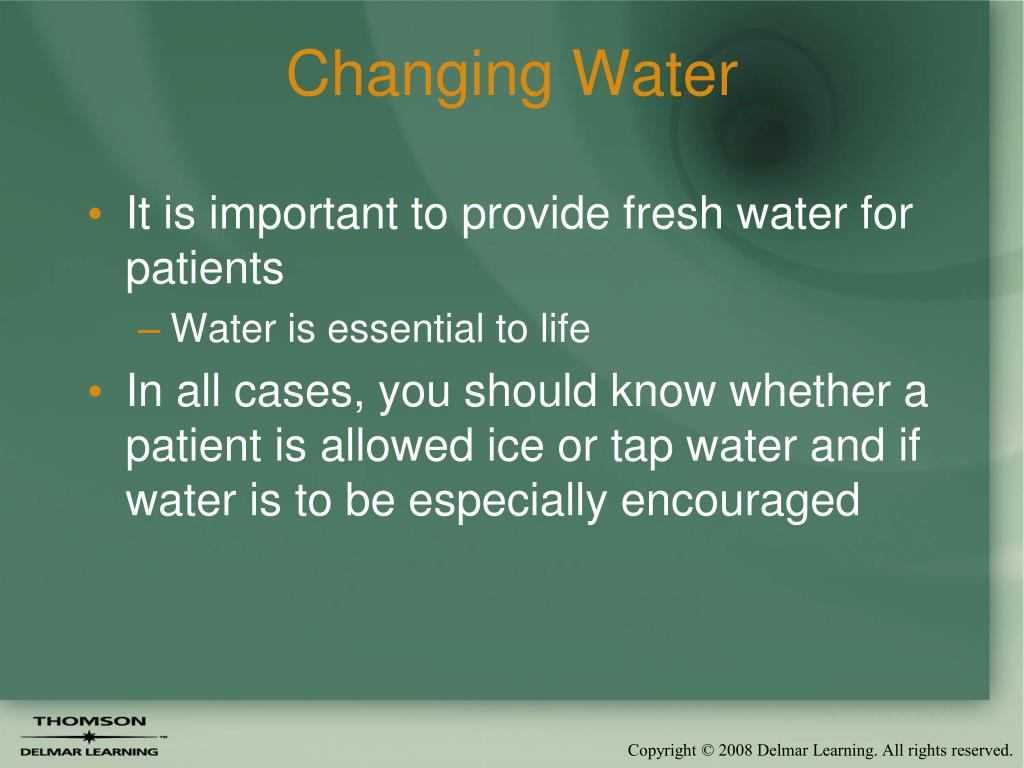 Changing Water

• It is important to provide fresh water for patients
– Water is essential to life
• In all cases, you should know whether a patient is allowed ice or tap water and if water is to be especially encouraged

THOMSON
DELMAR LEARNING

Copyright © 2008 Delmar Learning. All rights reserved.